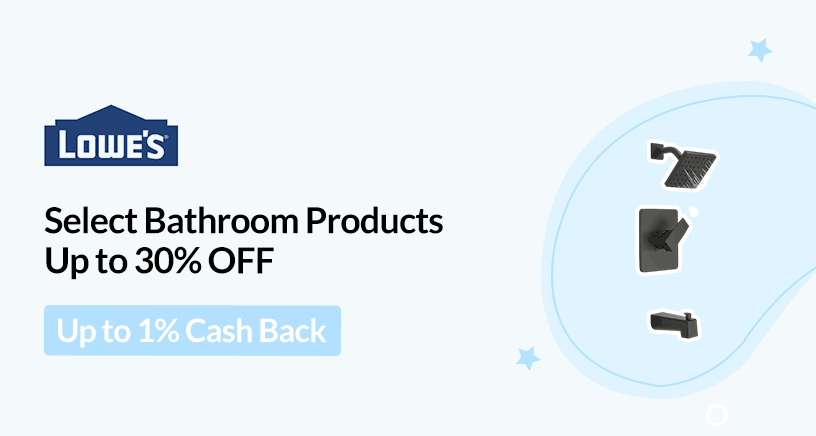 LOWE'S

Select Bathroom Products
Up to 30% OFF

Up to 1% Cash Back